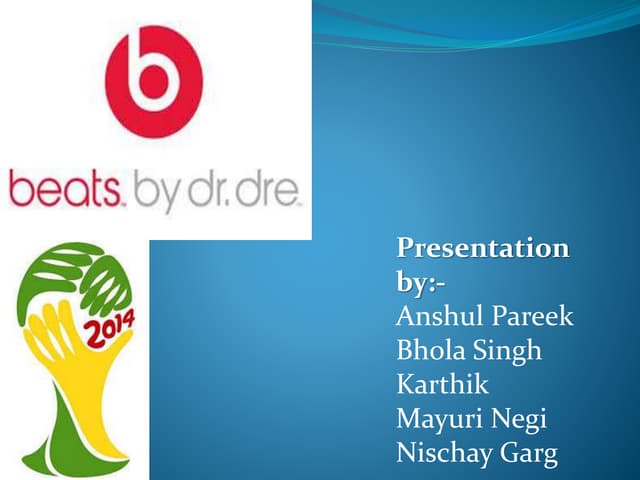 b
beats. by dr. dre.

2014

Presentation by:-
Anshul Pareek
Bhola Singh
Karthik
Mayuri Negi
Nischay Garg